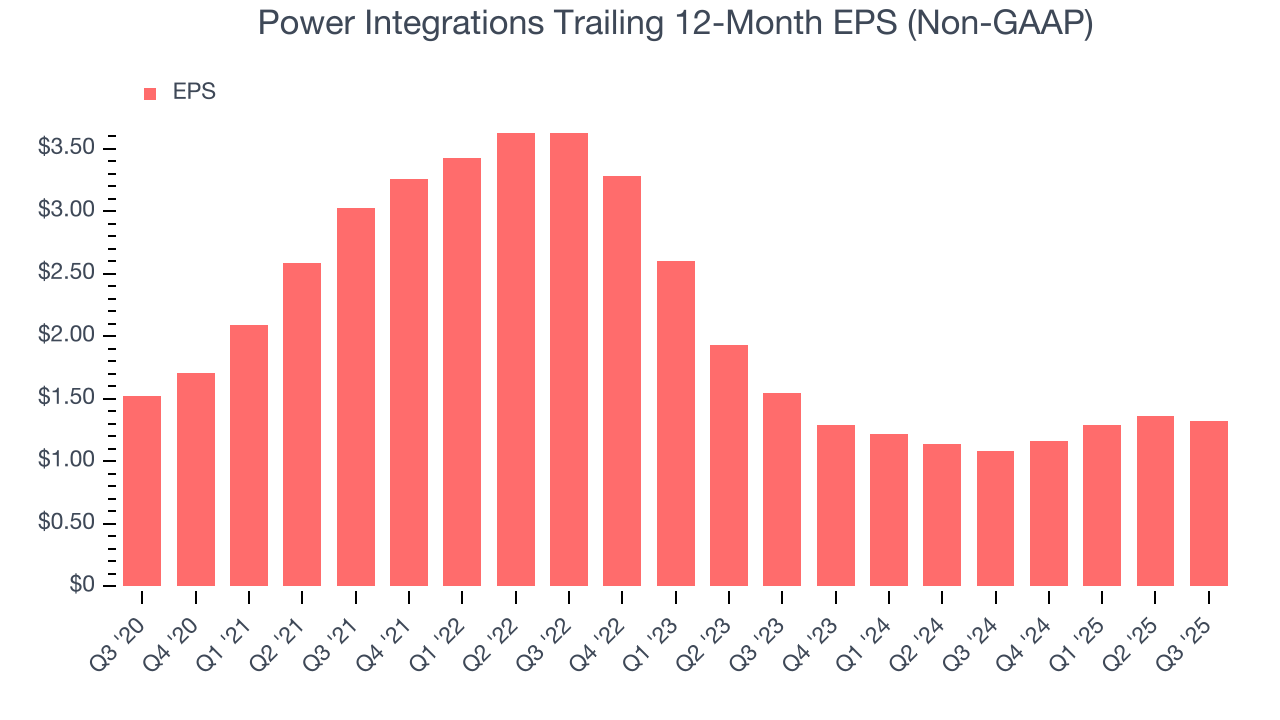 Power Integrations Trailing 12-Month EPS (Non-GAAP)

EPS

$3.50
$3.00
$2.50
$2.00
$1.50
$1.00
$0.50
$0

Q3 '20
Q4 '20
Q1 '21
Q2 '21
Q3 '21
Q4 '21
Q1 '22
Q2 '22
Q3 '22
Q4 '22
Q1 '23
Q2 '23
Q3 '23
Q4 '23
Q1 '24
Q2 '24
Q3 '24
Q4 '24
Q1 '25
Q2 '25
Q3 '25